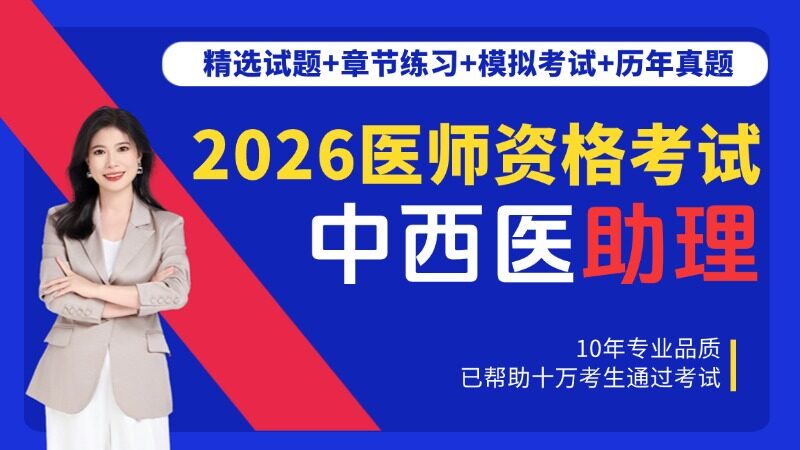 精选试题+章节练习+模拟考试+历年真题

2026医师资格考试

中西医助理

10年专业品质
已帮助十万考生通过考试